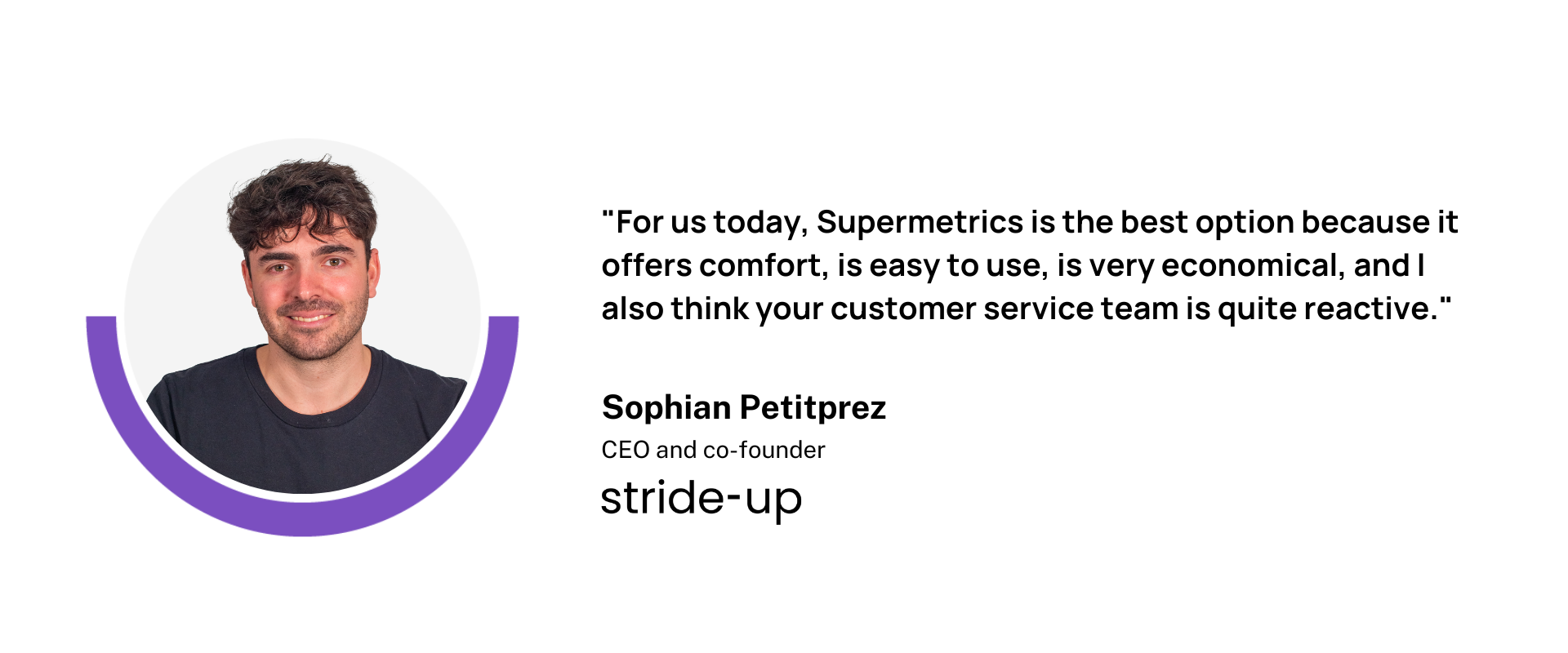 "For us today, Supermetrics is the best option because it offers comfort, is easy to use, is very economical, and I also think your customer service team is quite reactive."

Sophian Petitprez

CEO and co-founder

stride-up